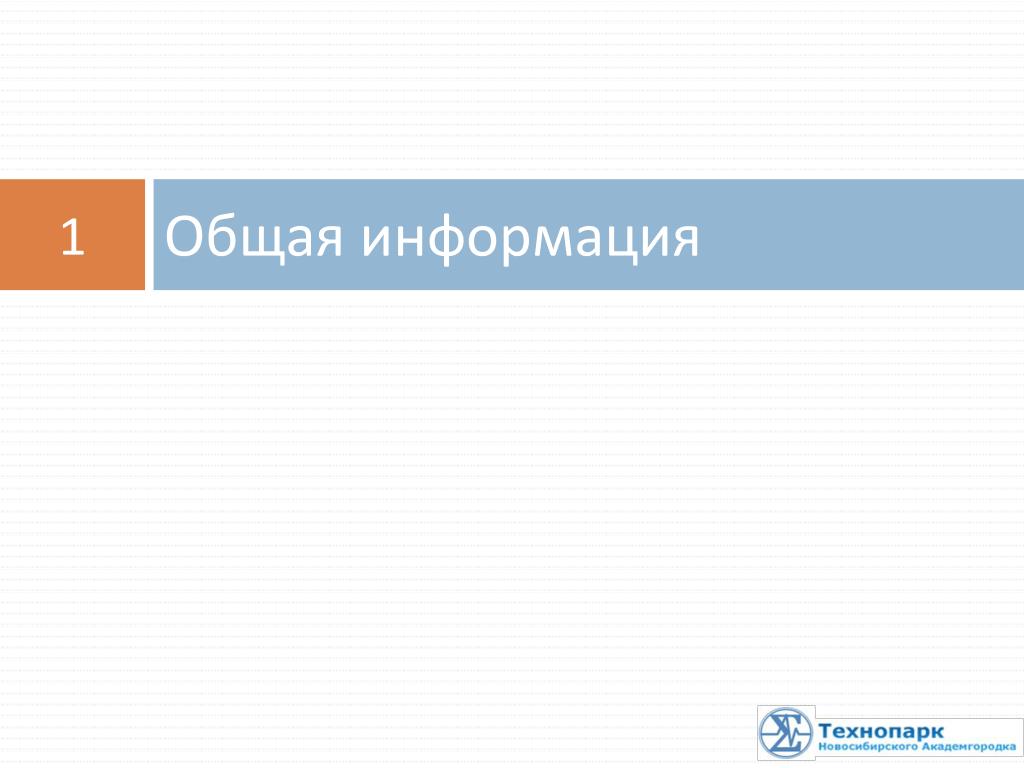 1

Общая информация

Технопарк
Новосибирского Академгородка